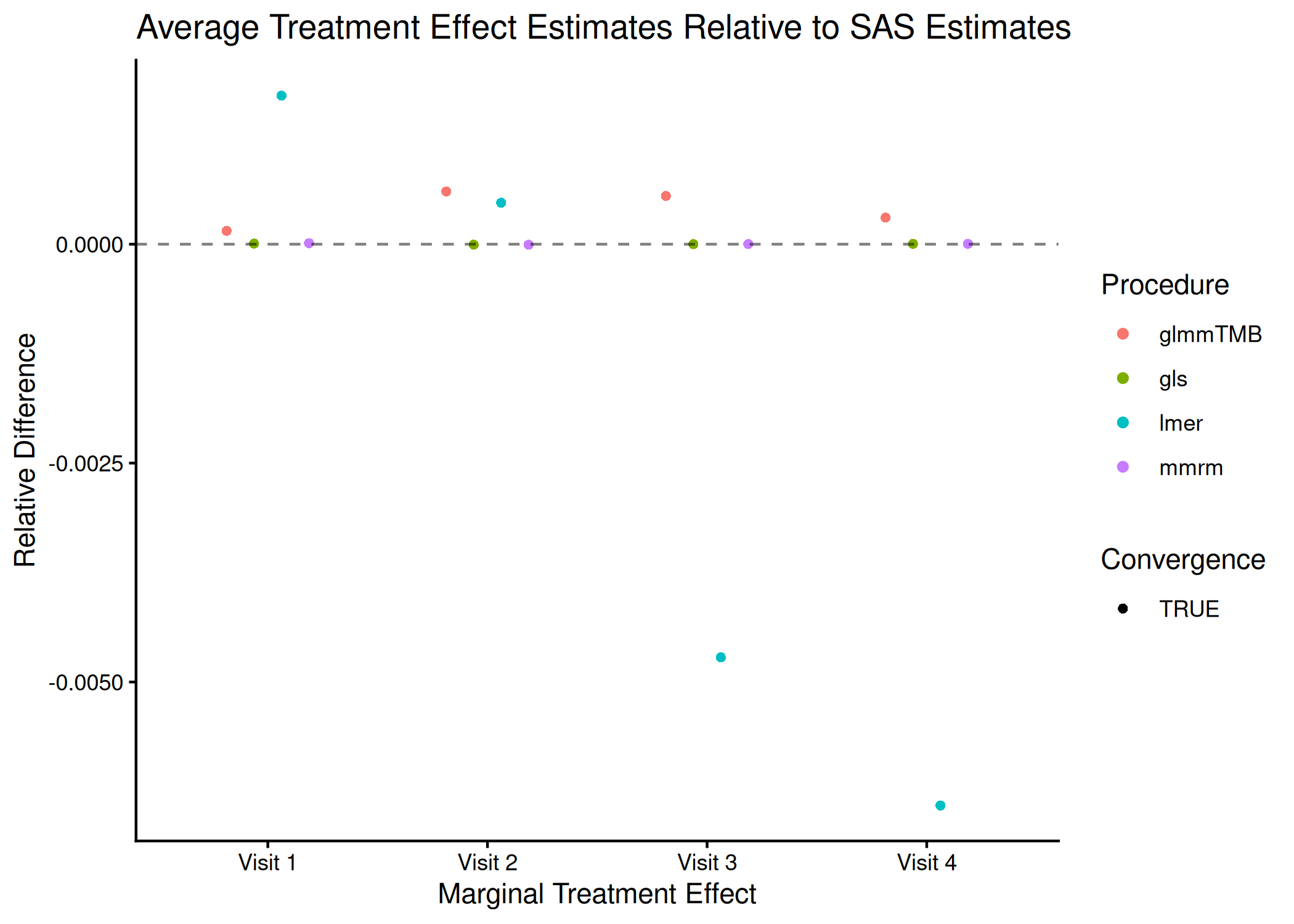 Average Treatment Effect Estimates Relative to SAS Estimates

Relative Difference

0.0000
-0.0025
-0.0050

Visit 1
Visit 2
Visit 3
Visit 4

Marginal Treatment Effect

Procedure
glmmTMB
gls
lmer
mmrm

Convergence
TRUE